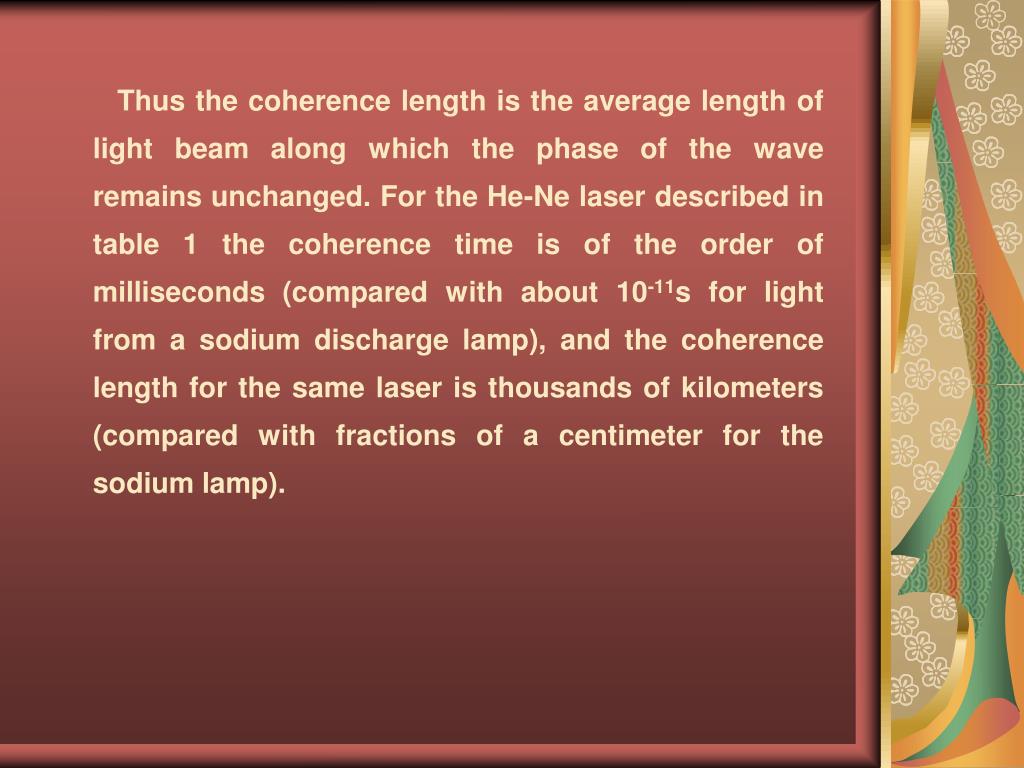 Thus the coherence length is the average length of light beam along which the phase of the wave remains unchanged. For the He-Ne laser described in table 1 the coherence time is of the order of milliseconds (compared with about $10^{-11}$s for light from a sodium discharge lamp), and the coherence length for the same laser is thousands of kilometers (compared with fractions of a centimeter for the sodium lamp).